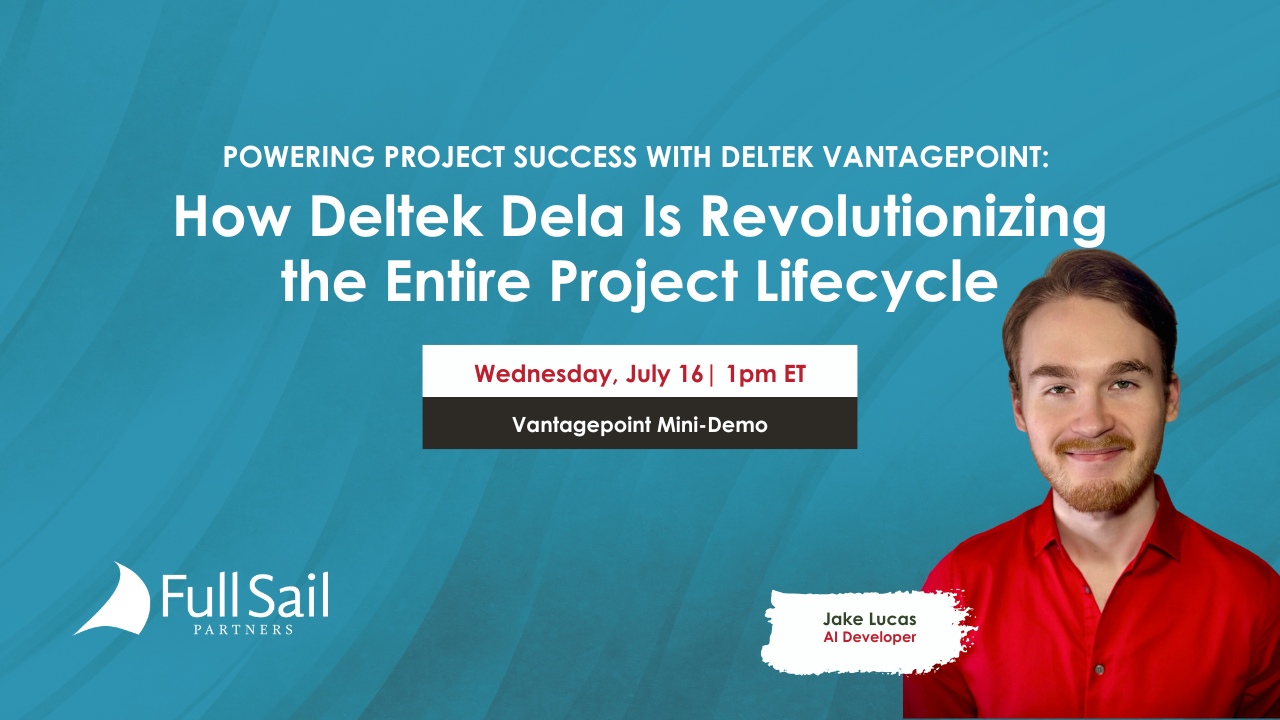 POWERING PROJECT SUCCESS WITH DELTEK VANTAGEPOINT:

How Deltek Dela Is Revolutionizing the Entire Project Lifecycle

Wednesday, July 16| 1pm ET

Vantagepoint Mini-Demo

Full Sail PARTNERS

Jake Lucas
AI Developer